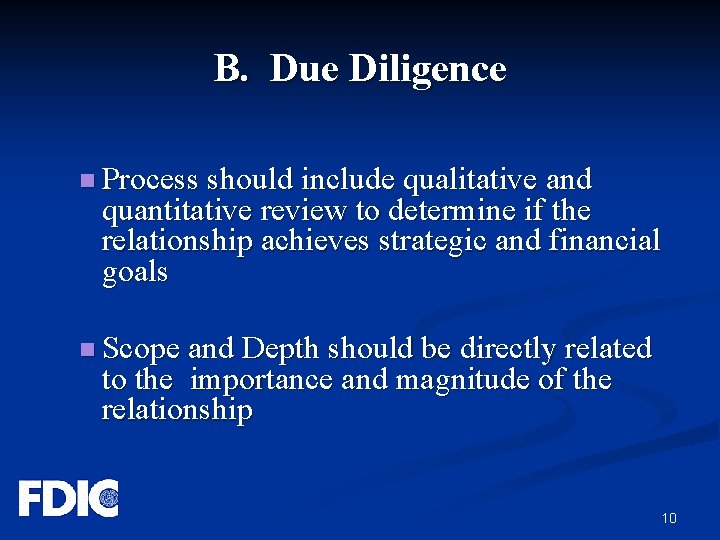 B. Due Diligence

Process should include qualitative and quantitative review to determine if the relationship achieves strategic and financial goals

Scope and Depth should be directly related to the importance and magnitude of the relationship

FDIC

10